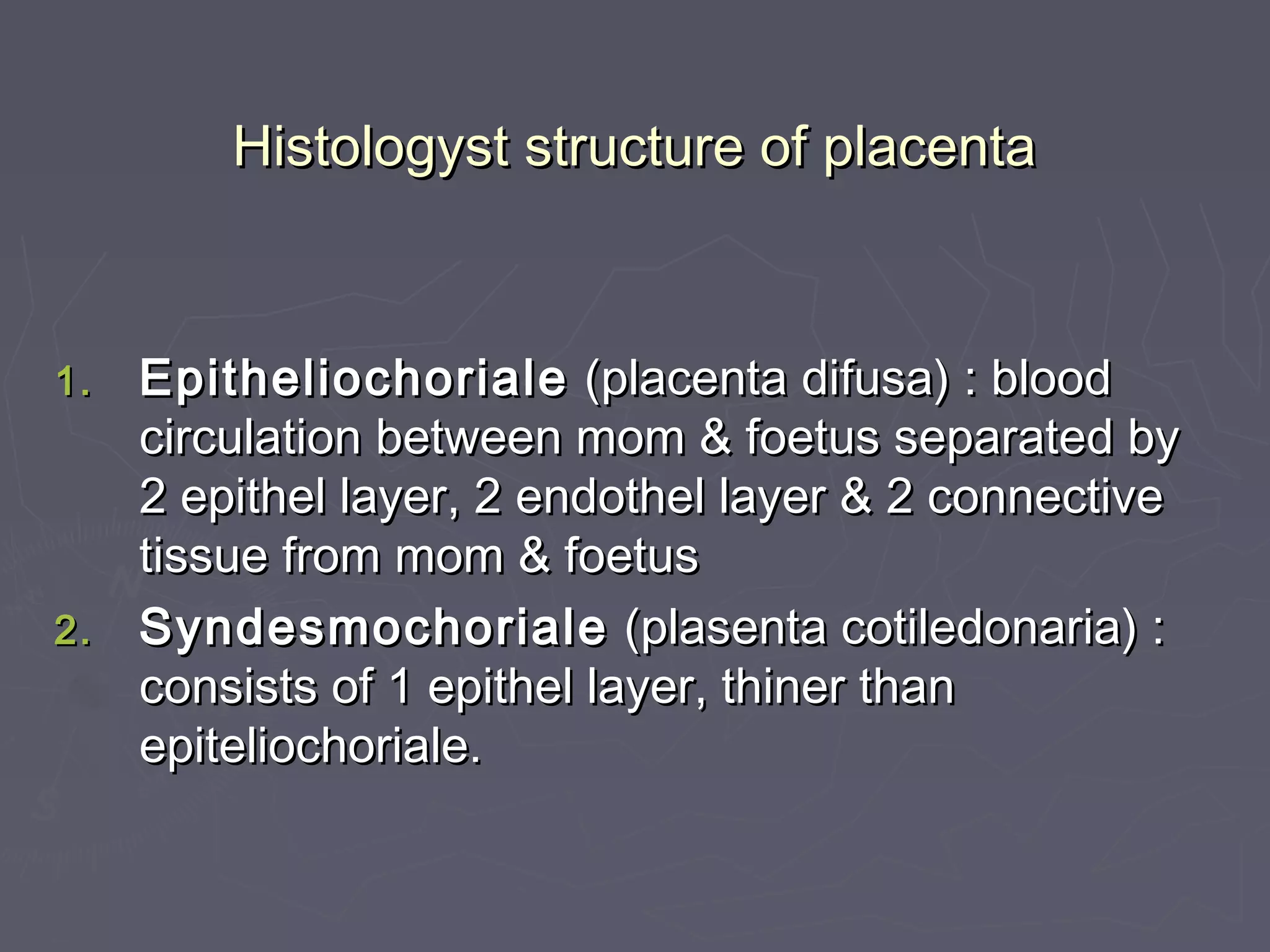 Histologyst structure of placenta

1. Epitheliochoriale (placenta difusa) : blood circulation between mom & foetus separated by 2 epithel layer, 2 endothel layer & 2 connective tissue from mom & foetus

2. Syndesmochoriale (plasenta cotiledonaria) : consists of 1 epithel layer, thiner than epiteliochoriale.